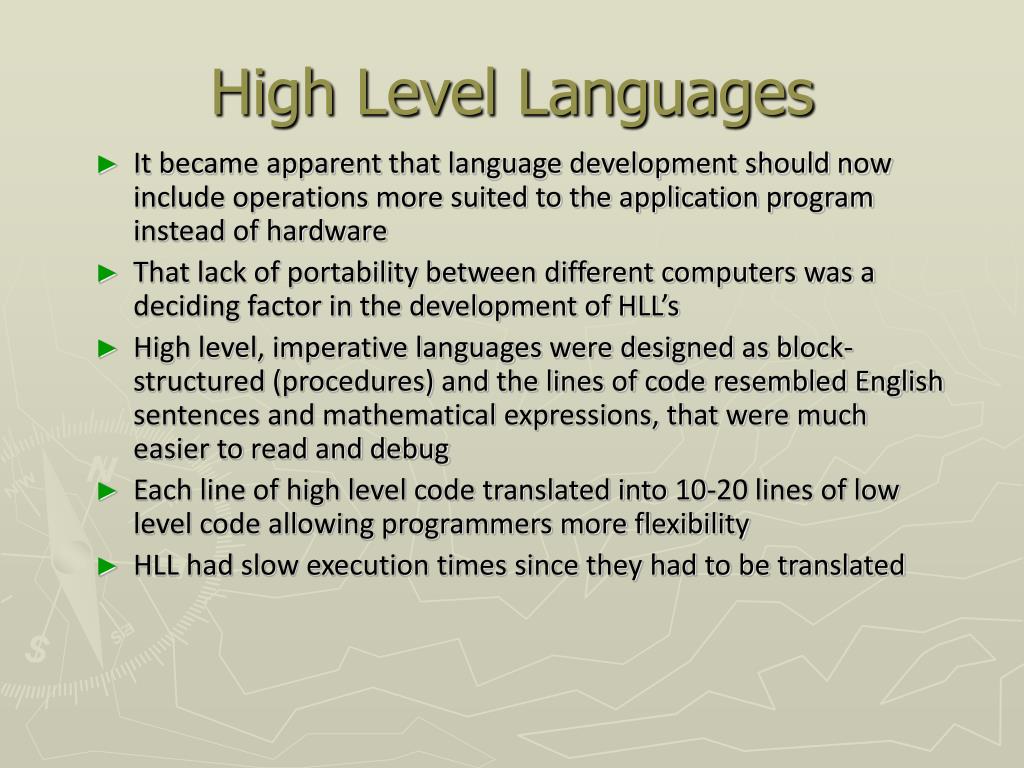 High Level Languages

► It became apparent that language development should now include operations more suited to the application program instead of hardware

► That lack of portability between different computers was a deciding factor in the development of HLL's

► High level, imperative languages were designed as block-structured (procedures) and the lines of code resembled English sentences and mathematical expressions, that were much easier to read and debug

► Each line of high level code translated into 10-20 lines of low level code allowing programmers more flexibility

► HLL had slow execution times since they had to be translated